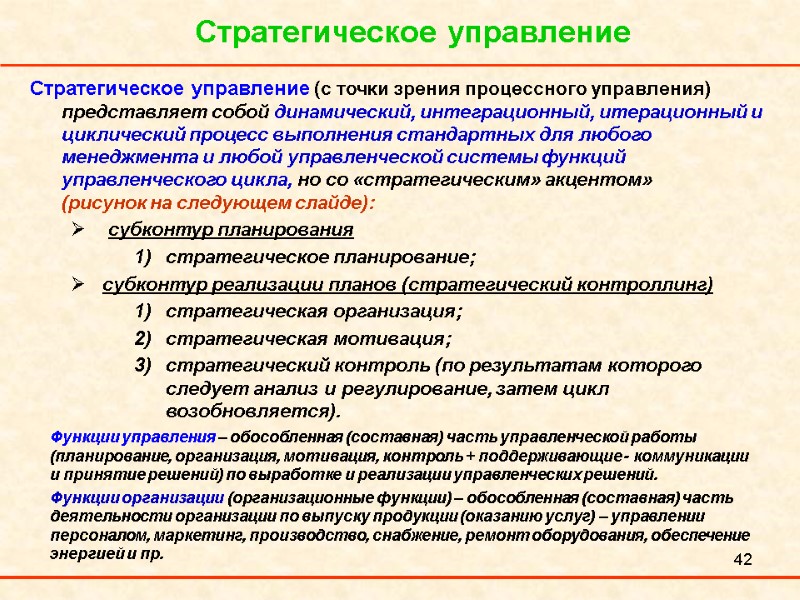 Стратегическое управление

Стратегическое управление (с точки зрения процессного управления) представляет собой динамический, интеграционный, итерационный и циклический процесс выполнения стандартных для любого менеджмента и любой управленческой системы функций управленческого цикла, но со «стратегическим» акцентом» (рисунок на следующем слайде):

➢ субконтур планирования

1) стратегическое планирование;

➢ субконтур реализации планов (стратегический контроллинг)

1) стратегическая организация;

2) стратегическая мотивация;

3) стратегический контроль (по результатам которого следует анализ и регулирование, затем цикл возобновляется).

Функции управления – обособленная (составная) часть управленческой работы (планирование, организация, мотивация, контроль + поддерживающие - коммуникации и принятие решений) по выработке и реализации управленческих решений.

Функции организации (организационные функции) – обособленная (составная) часть деятельности организации по выпуску продукции (оказанию услуг) – управлении персоналом, маркетинг, производство, снабжение, ремонт оборудования, обеспечение энергией и пр.

42